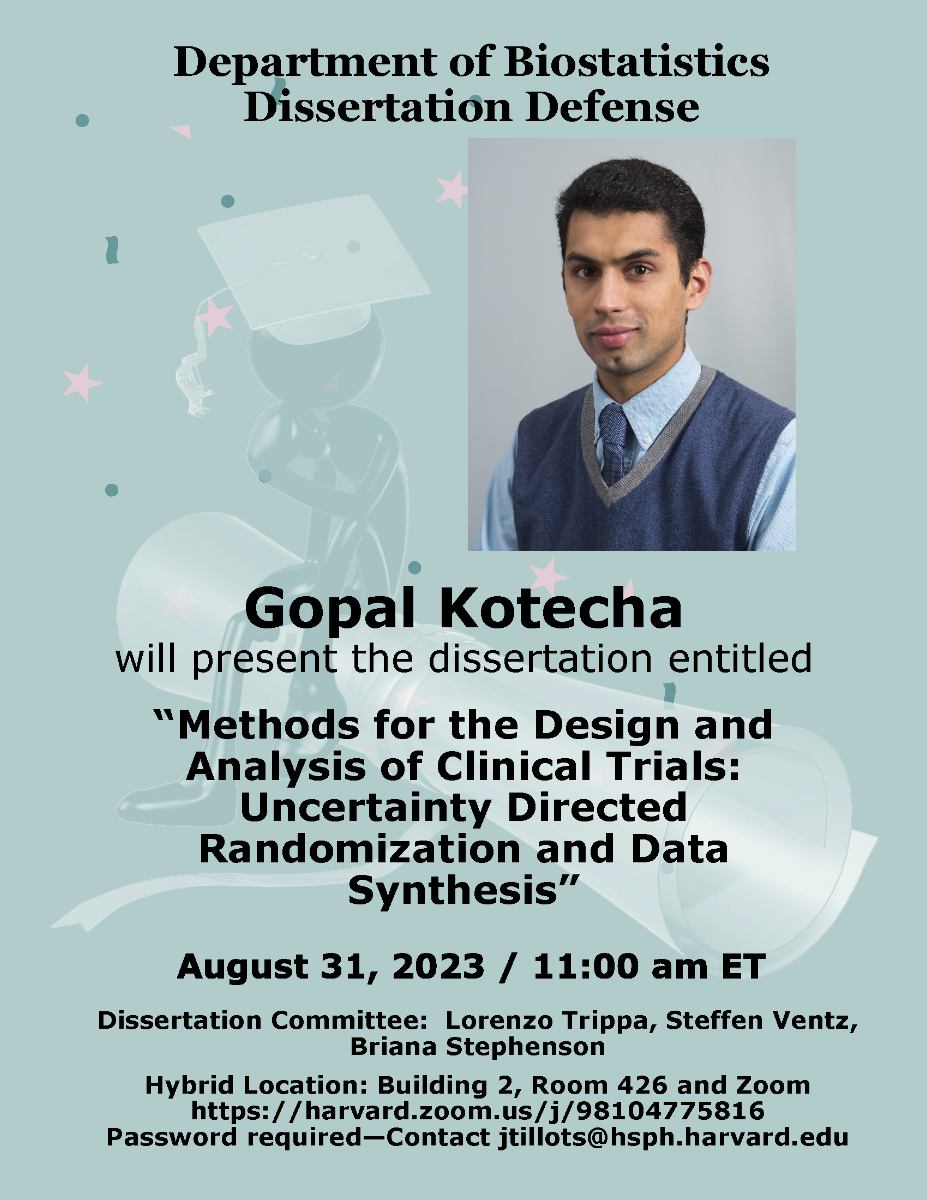 Department of Biostatistics
Dissertation Defense

Gopal Kotecha
will present the dissertation entitled

“Methods for the Design and Analysis of Clinical Trials: Uncertainty Directed Randomization and Data Synthesis”

August 31, 2023 / 11:00 am ET

Dissertation Committee: Lorenzo Trippa, Steffen Ventz, Briana Stephenson

Hybrid Location: Building 2, Room 426 and Zoom
https://harvard.zoom.us/j/98104775816
Password required—Contact jtillots@hsph.harvard.edu